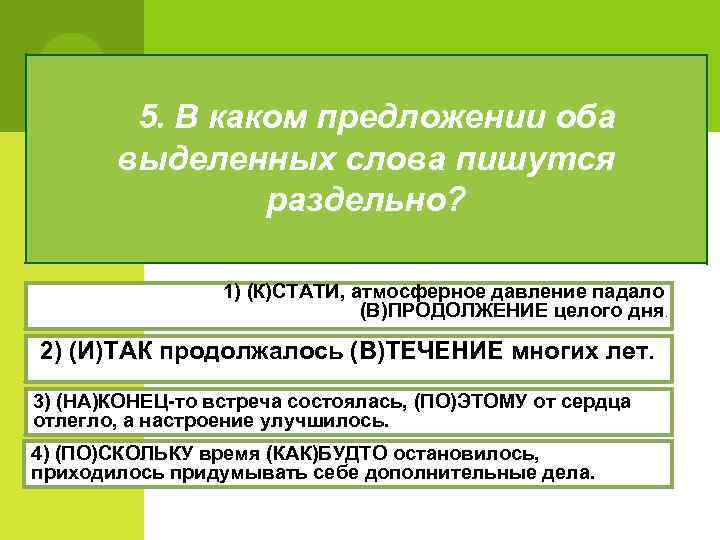 5. В каком предложении оба выделенных слова пишутся раздельно?

1) (К)СТАТИ, атмосферное давление падало (В)ПРОДОЛЖЕНИЕ целого дня.

2) (И)ТАК продолжалось (В)ТЕЧЕНИЕ многих лет.

3) (НА)КОНЕЦ-то встреча состоялась, (ПО)ЭТОМУ от сердца отлегло, а настроение улучшилось.

4) (ПО)СКОЛЬКУ время (КАК)БУДТО остановилось, приходилось придумывать себе дополнительные дела.